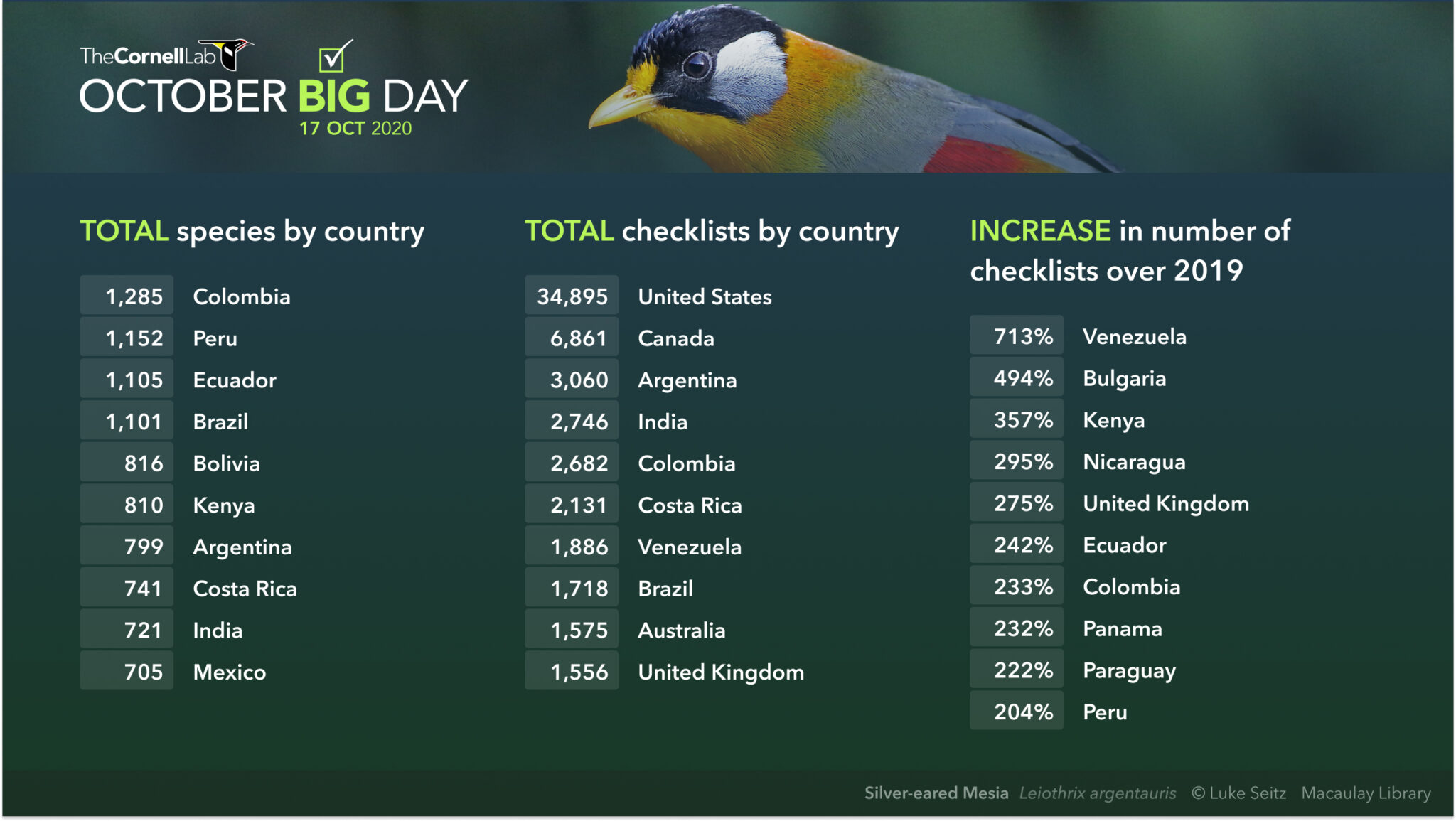 TheCornellLab
OCTOBER BIG DAY
17 OCT 2020

TOTAL species by country

| 1,285 | Colombia |
|---|---|
| 1,152 | Peru |
| 1,105 | Ecuador |
| 1,101 | Brazil |
| 816 | Bolivia |
| 810 | Kenya |
| 799 | Argentina |
| 741 | Costa Rica |
| 721 | India |
| 705 | Mexico |

TOTAL checklists by country

| 34,895 | United States |
|---|---|
| 6,861 | Canada |
| 3,060 | Argentina |
| 2,746 | India |
| 2,682 | Colombia |
| 2,131 | Costa Rica |
| 1,886 | Venezuela |
| 1,718 | Brazil |
| 1,575 | Australia |
| 1,556 | United Kingdom |

INCREASE in number of checklists over 2019

| 713% | Venezuela |
|---|---|
| 494% | Bulgaria |
| 357% | Kenya |
| 295% | Nicaragua |
| 275% | United Kingdom |
| 242% | Ecuador |
| 233% | Colombia |
| 232% | Panama |
| 222% | Paraguay |
| 204% | Peru |

Silver-eared Mesia Leiothrix argentauris © Luke Seitz Macaulay Library